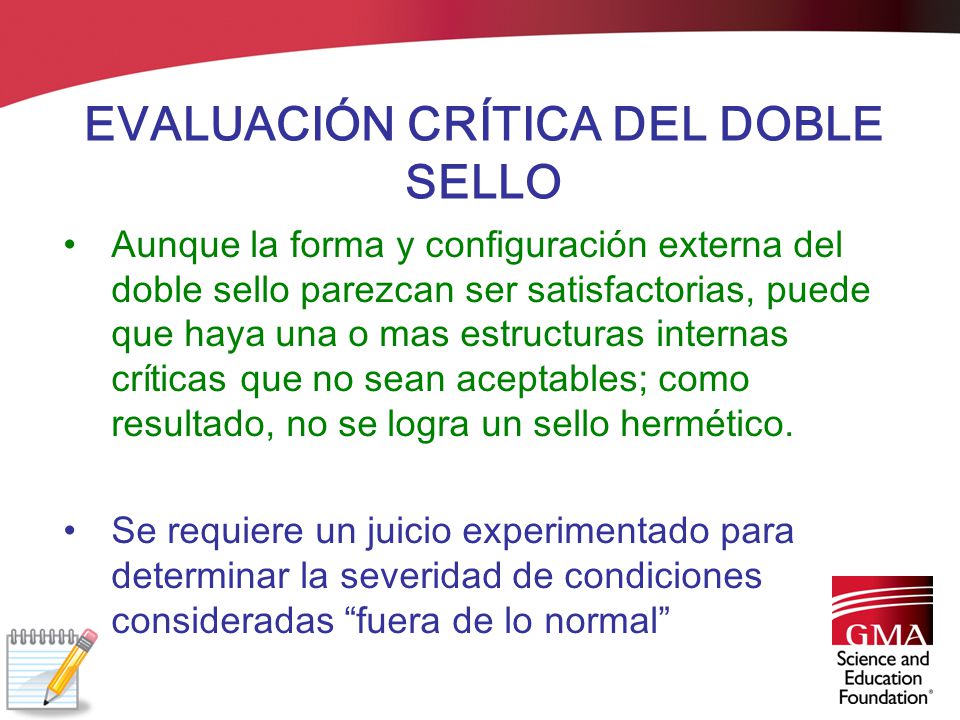 EVALUACIÓN CRÍTICA DEL DOBLE SELLO

• Aunque la forma y configuración externa del doble sello parezcan ser satisfactorias, puede que haya una o mas estructuras internas críticas que no sean aceptables; como resultado, no se logra un sello hermético.

• Se requiere un juicio experimentado para determinar la severidad de condiciones consideradas “fuera de lo normal”

GMA
Science and Education Foundation®